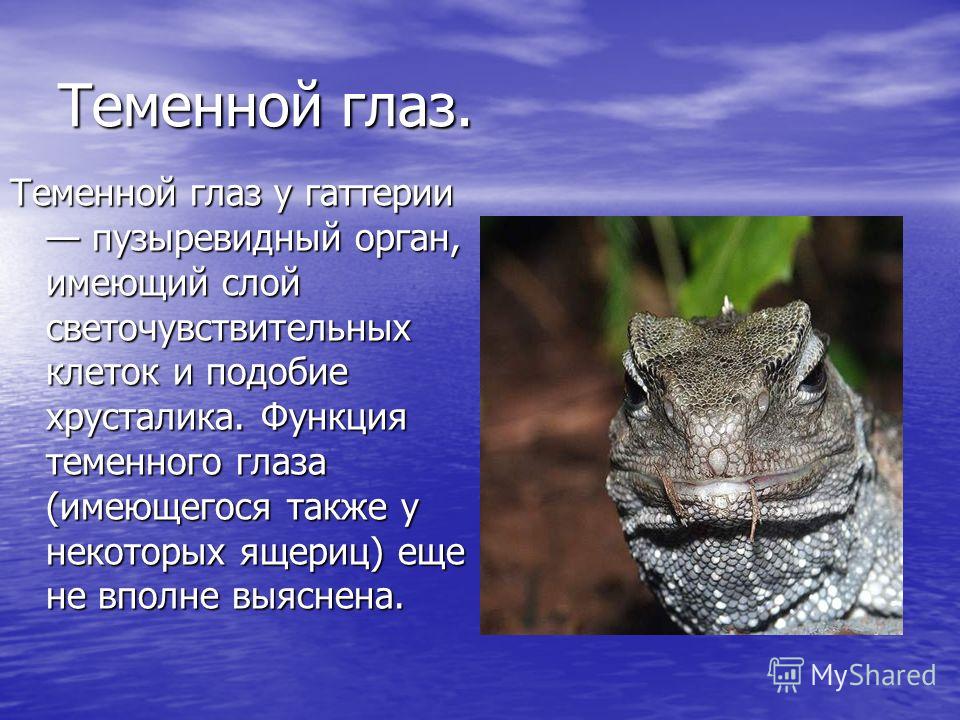 Теменной глаз.

Теменной глаз у гаттерии — пузыревидный орган, имеющий слой светочувствительных клеток и подобие хрусталика. Функция теменного глаза (имеющегося также у некоторых ящериц) еще не вполне выяснена.

MyShared